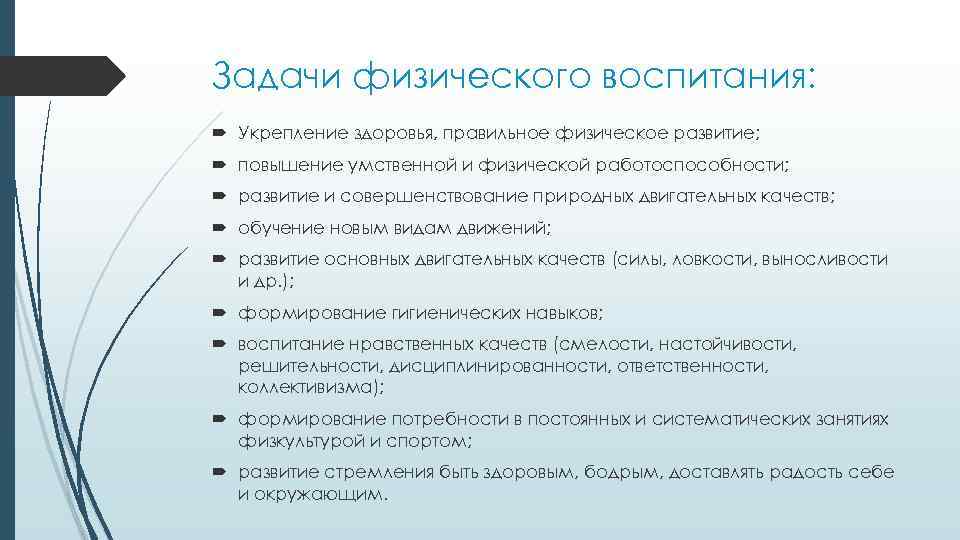 Задачи физического воспитания:

Укрепление здоровья, правильное физическое развитие;

повышение умственной и физической работоспособности;

развитие и совершенствование природных двигательных качеств;

обучение новым видам движений;

развитие основных двигательных качеств (силы, ловкости, выносливости и др.);

формирование гигиенических навыков;

воспитание нравственных качеств (смелости, настойчивости, решительности, дисциплинированности, ответственности, коллективизма);

формирование потребности в постоянных и систематических занятиях физкультурой и спортом;

развитие стремления быть здоровым, бодрым, доставлять радость себе и окружающим.